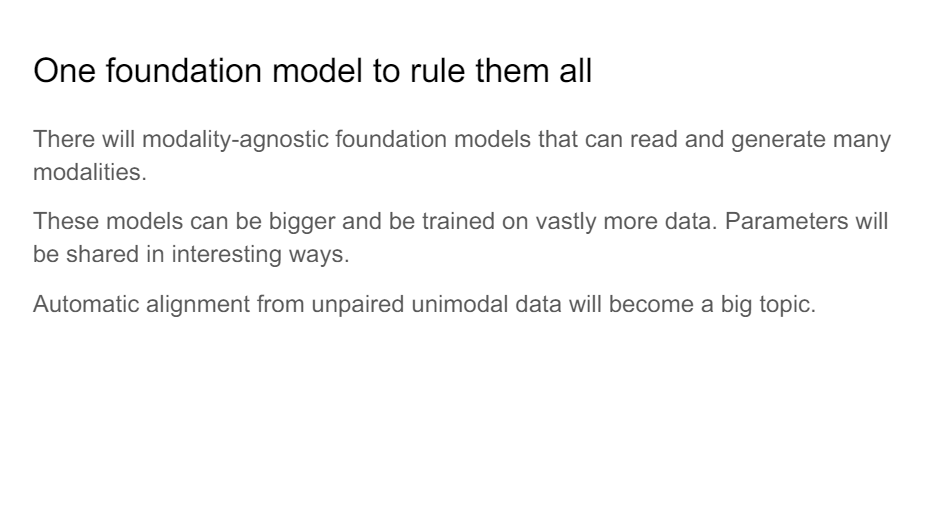 One foundation model to rule them all

There will modality-agnostic foundation models that can read and generate many modalities.

These models can be bigger and be trained on vastly more data. Parameters will be shared in interesting ways.

Automatic alignment from unpaired unimodal data will become a big topic.